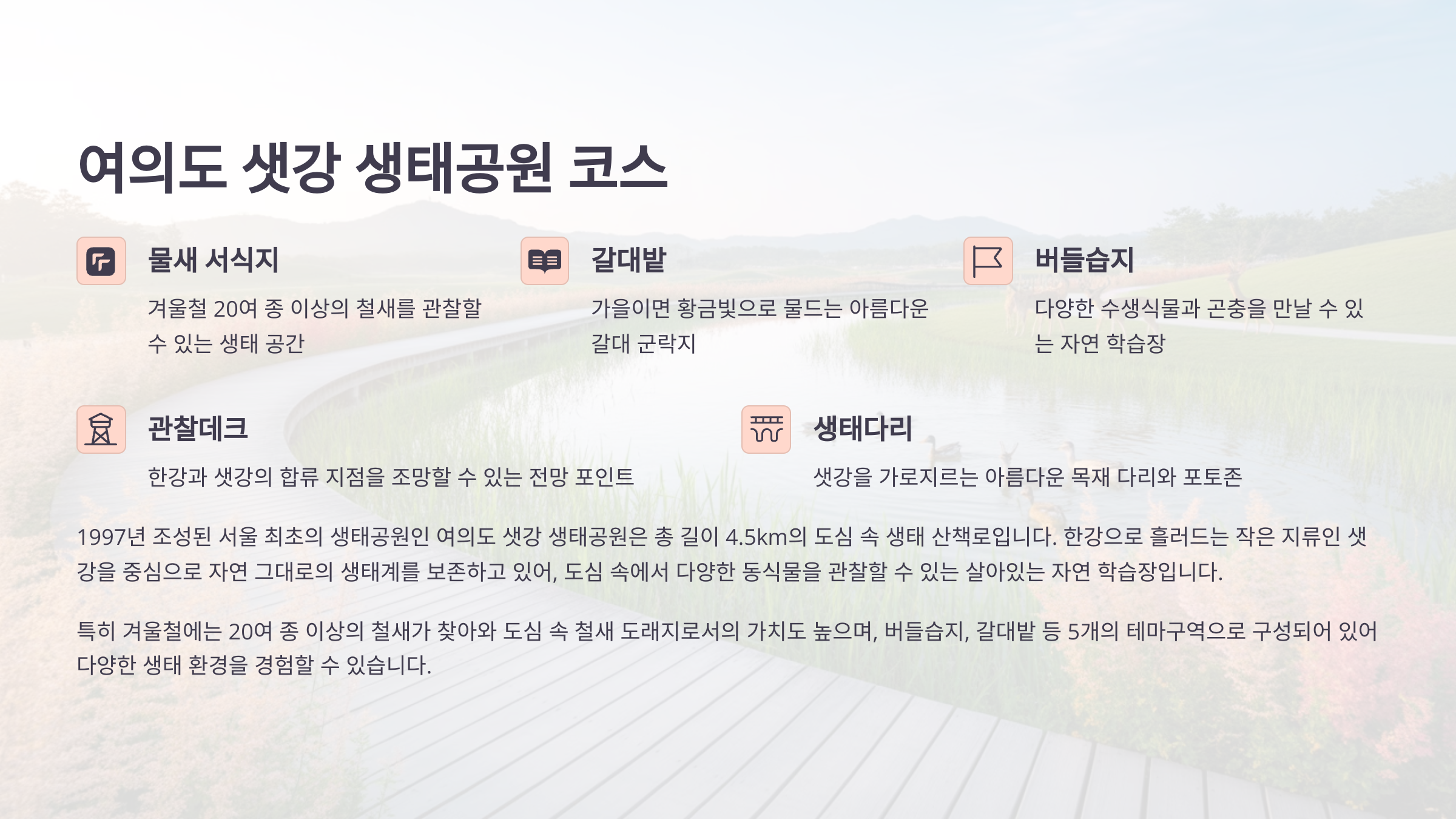 여의도 샛강 생태공원 코스

물새 서식지

겨울철 20여 종 이상의 철새를 관찰할 수 있는 생태 공간

갈대밭

가을이면 황금빛으로 물드는 아름다운 갈대 군락지

버들습지

다양한 수생식물과 곤충을 만날 수 있는 자연 학습장

관찰데크

한강과 샛강의 합류 지점을 조망할 수 있는 전망 포인트

생태다리

샛강을 가로지르는 아름다운 목재 다리와 포토존

1997년 조성된 서울 최초의 생태공원인 여의도 샛강 생태공원은 총 길이 4.5km의 도심 속 생태 산책로입니다. 한강으로 흘러드는 작은 지류인 샛강을 중심으로 자연 그대로의 생태계를 보존하고 있어, 도심 속에서 다양한 동식물을 관찰할 수 있는 살아있는 자연 학습장입니다.

특히 겨울철에는 20여 종 이상의 철새가 찾아와 도심 속 철새 도래지로서의 가치도 높으며, 버들습지, 갈대밭 등 5개의 테마구역으로 구성되어 있어 다양한 생태 환경을 경험할 수 있습니다.